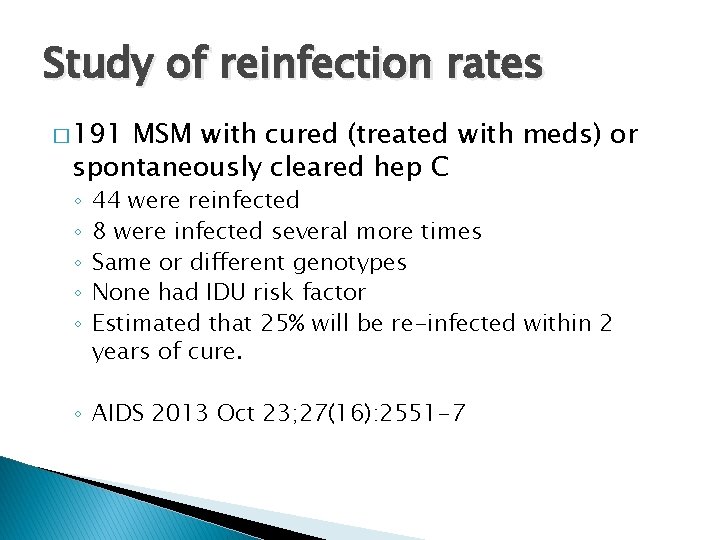 Study of reinfection rates

□ 191 MSM with cured (treated with meds) or spontaneously cleared hep C

◦ 44 were reinfected
◦ 8 were infected several more times
◦ Same or different genotypes
◦ None had IDU risk factor
◦ Estimated that 25% will be re-infected within 2 years of cure.

◦ AIDS 2013 Oct 23;27(16):2551-7